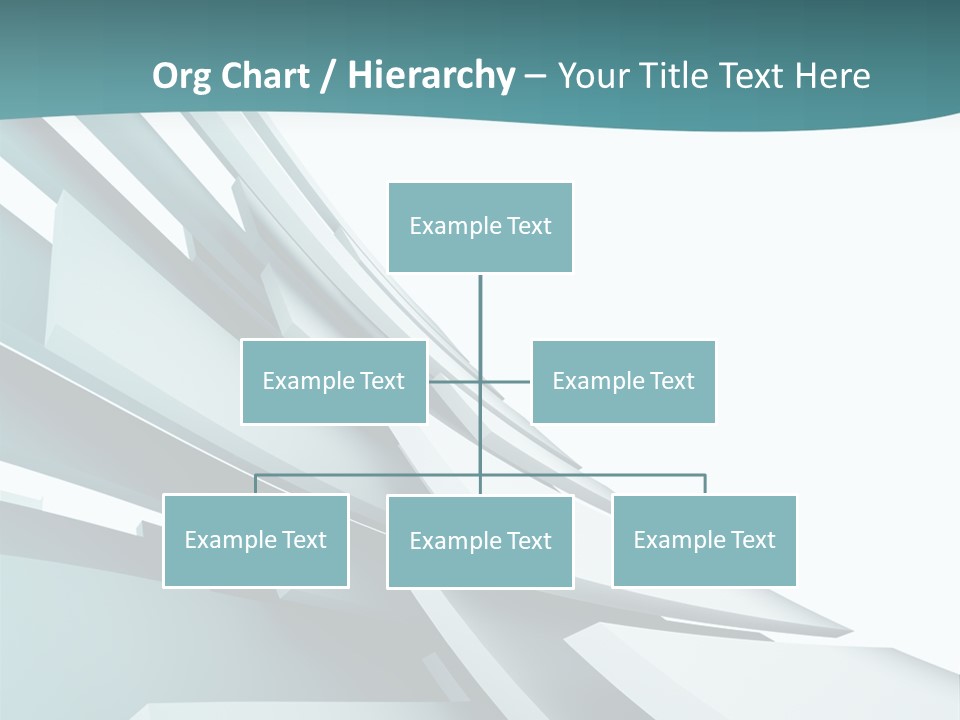 Org Chart / Hierarchy – Your Title Text Here

Example Text

Example Text

Example Text

Example Text

Example Text

Example Text